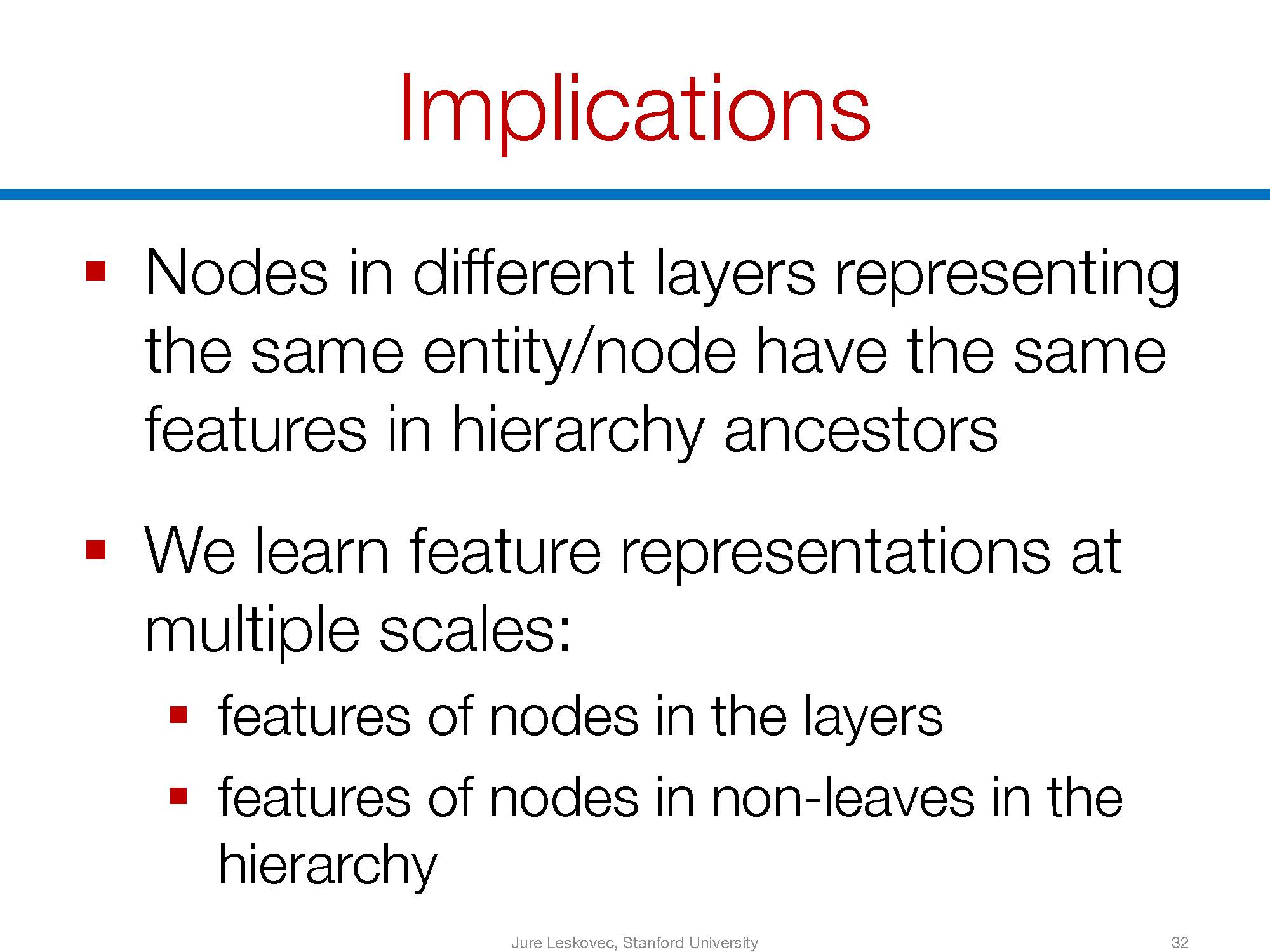 Implications

▪ Nodes in different layers representing the same entity/node have the same features in hierarchy ancestors

▪ We learn feature representations at multiple scales:

▪ features of nodes in the layers

▪ features of nodes in non-leaves in the hierarchy

Jure Leskovec, Stanford University

32